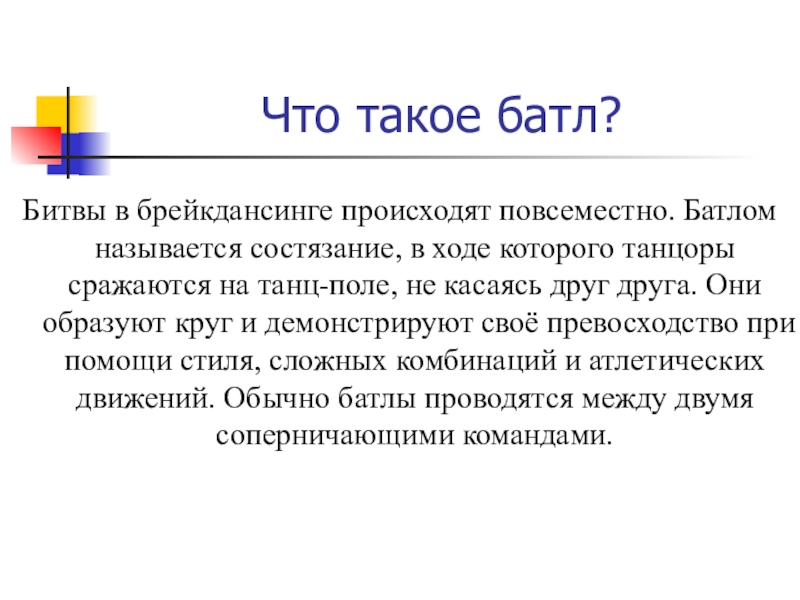 Что такое батл?

Битвы в брейкдансинге происходят повсеместно. Батлом называется состязание, в ходе которого танцоры сражаются на танц-поле, не касаясь друг друга. Они образуют круг и демонстрируют своё превосходство при помощи стиля, сложных комбинаций и атлетических движений. Обычно батлы проводятся между двумя соперничающими командами.